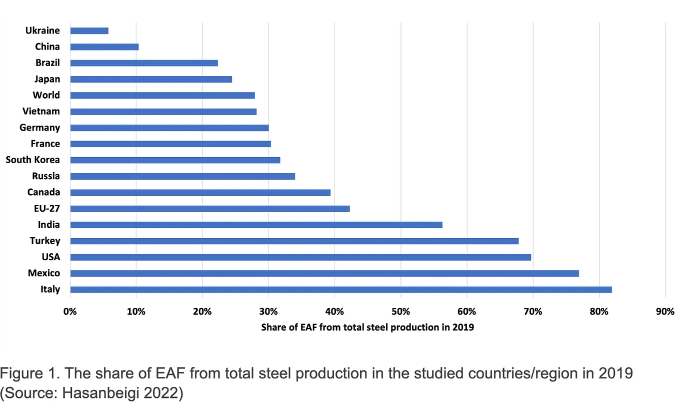 Ukraine
China
Brazil
Japan
World
Vietnam
Germany
France
South Korea
Russia
Canada
EU-27
India
Turkey
USA
Mexico
Italy

0% 10% 20% 30% 40% 50% 60% 70% 80% 90%

Share of EAF from total steel production in 2019

Figure 1. The share of EAF from total steel production in the studied countries/region in 2019 (Source: Hasanbeigi 2022)